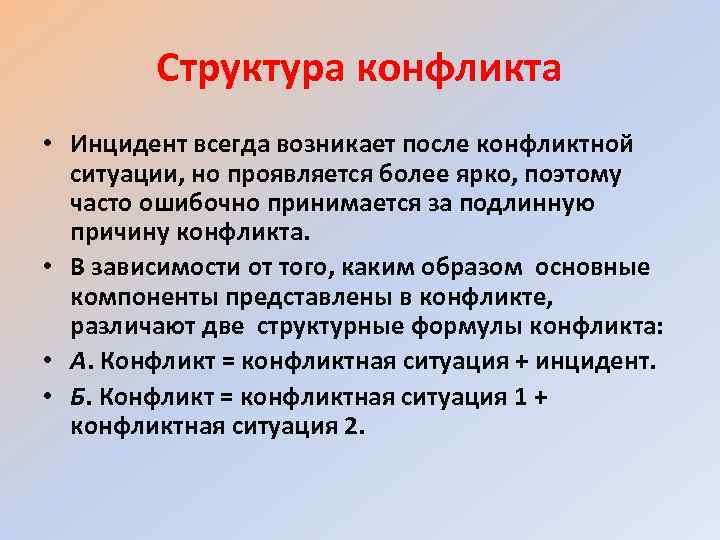 Структура конфликта

• Инцидент всегда возникает после конфликтной ситуации, но проявляется более ярко, поэтому часто ошибочно принимается за подлинную причину конфликта.

• В зависимости от того, каким образом основные компоненты представлены в конфликте, различают две структурные формулы конфликта:

• А. Конфликт = конфликтная ситуация + инцидент.

• Б. Конфликт = конфликтная ситуация 1 + конфликтная ситуация 2.